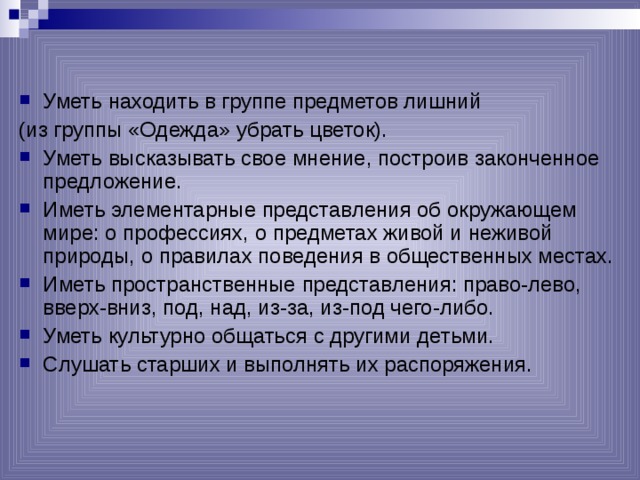 Уметь находить в группе предметов лишний
(из группы «Одежда» убрать цветок).

Уметь высказывать свое мнение, построив законченное предложение.

Иметь элементарные представления об окружающем мире: о профессиях, о предметах живой и неживой природы, о правилах поведения в общественных местах.

Иметь пространственные представления: право-лево, вверх-вниз, под, над, из-за, из-под чего-либо.

Уметь культурно общаться с другими детьми.

Слушать старших и выполнять их распоряжения.